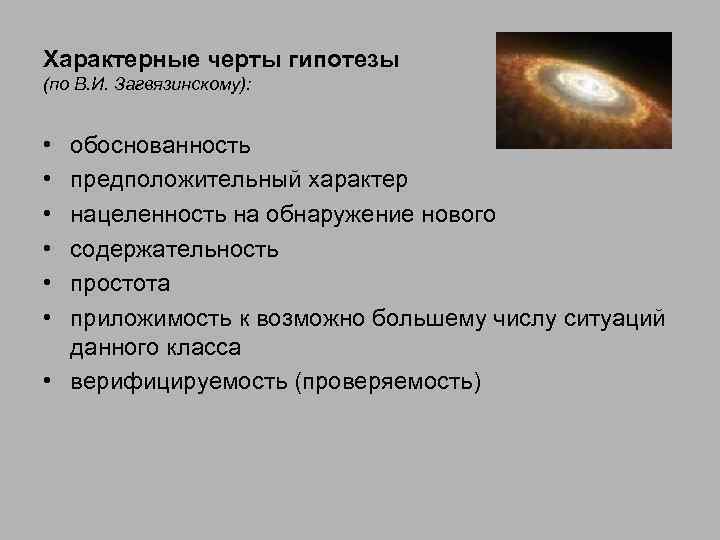 Характерные черты гипотезы
(по В.И. Загвязинскому):

• обоснованность
• предположительный характер
• нацеленность на обнаружение нового
• содержательность
• простота
• приложимость к возможно большему числу ситуаций данного класса
• верифицируемость (проверяемость)